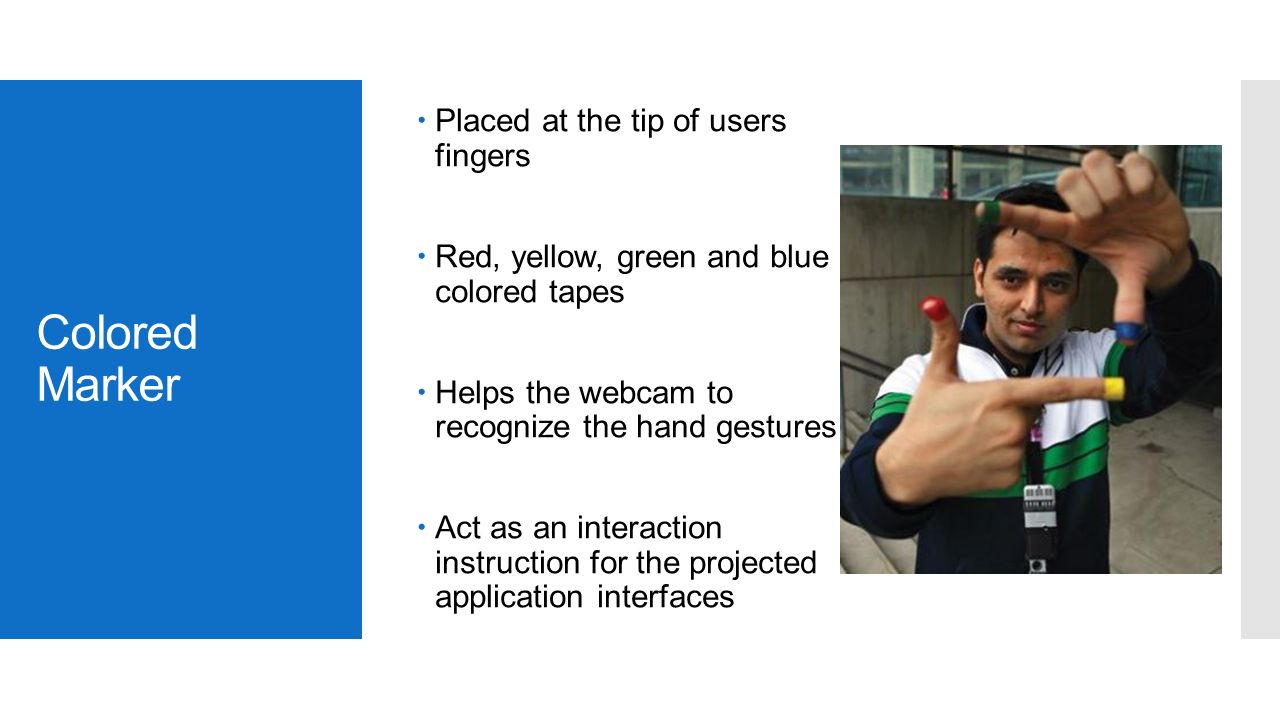 Colored Marker

Placed at the tip of users fingers

Red, yellow, green and blue colored tapes

Helps the webcam to recognize the hand gestures

Act as an interaction instruction for the projected application interfaces